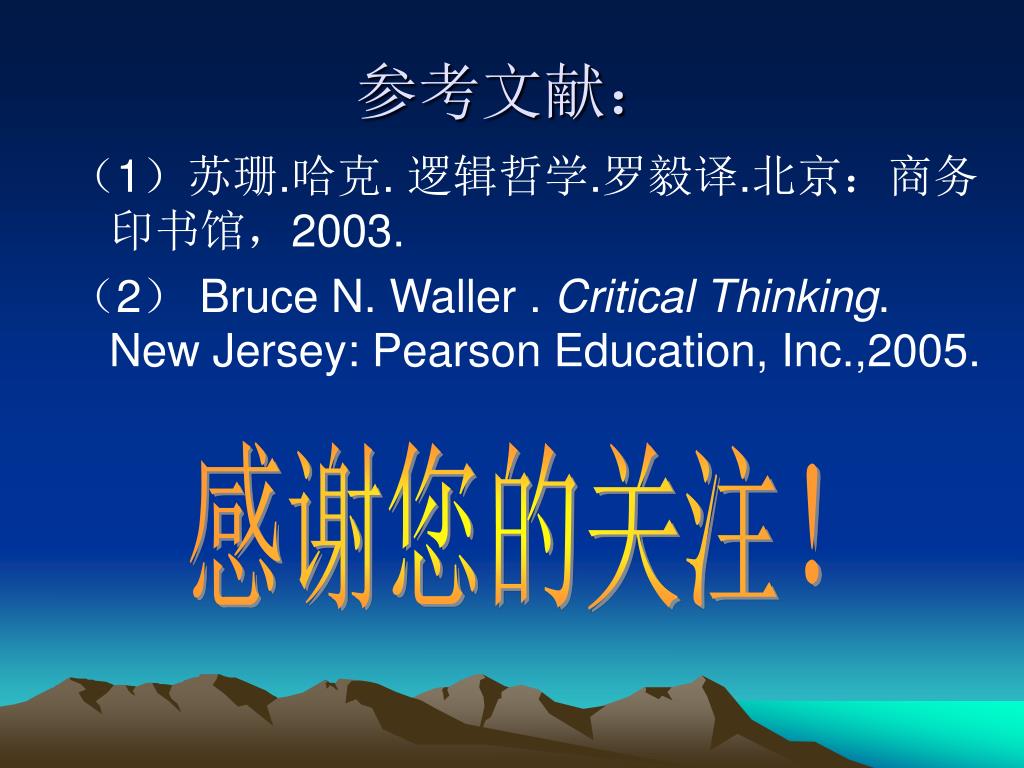 参考文献：

（1）苏珊.哈克. 逻辑哲学.罗毅译.北京：商务印书馆，2003.

（2） Bruce N. Waller . Critical Thinking. New Jersey: Pearson Education, Inc.,2005.

感谢您的关注！